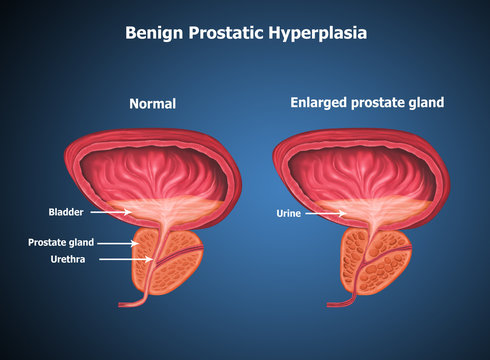 Benign Prostatic Hyperplasia

Normal

Enlarged prostate gland

Bladder

Prostate gland

Urethra

Urine